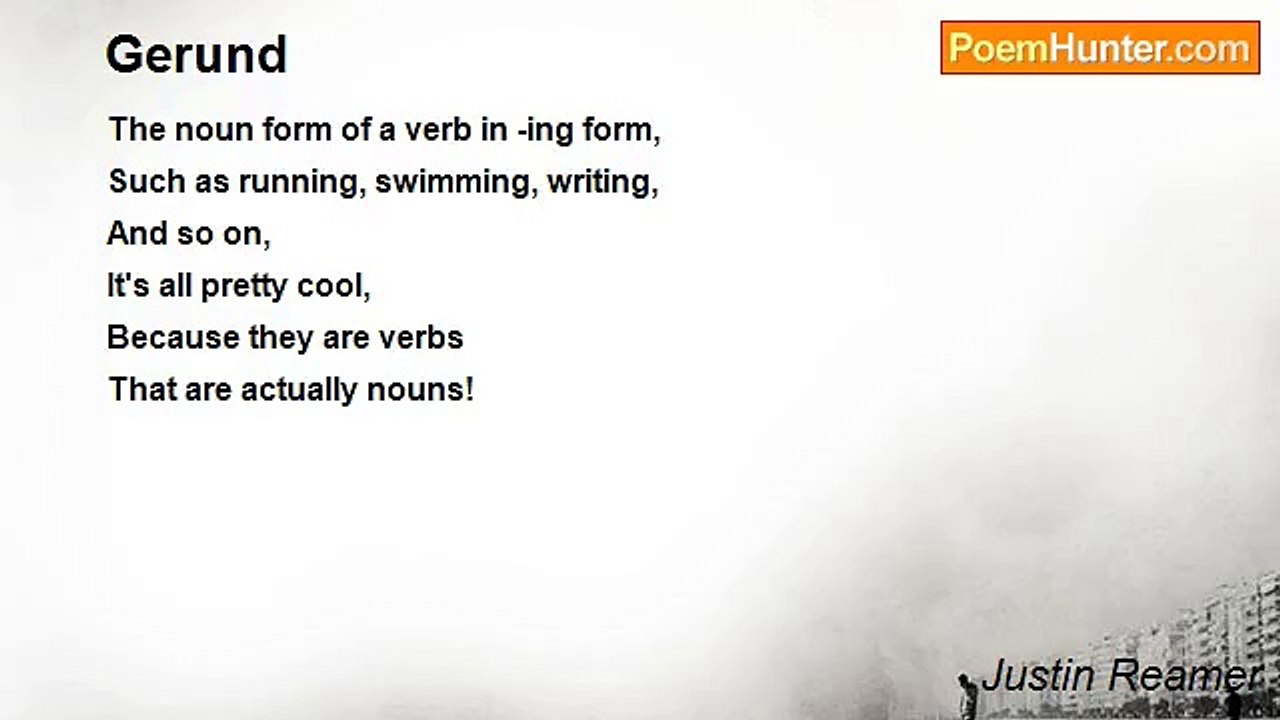 Gerund

PoemHunter.com

The noun form of a verb in -ing form,
Such as running, swimming, writing,
And so on,
It's all pretty cool,
Because they are verbs
That are actually nouns!

Justin Reamer